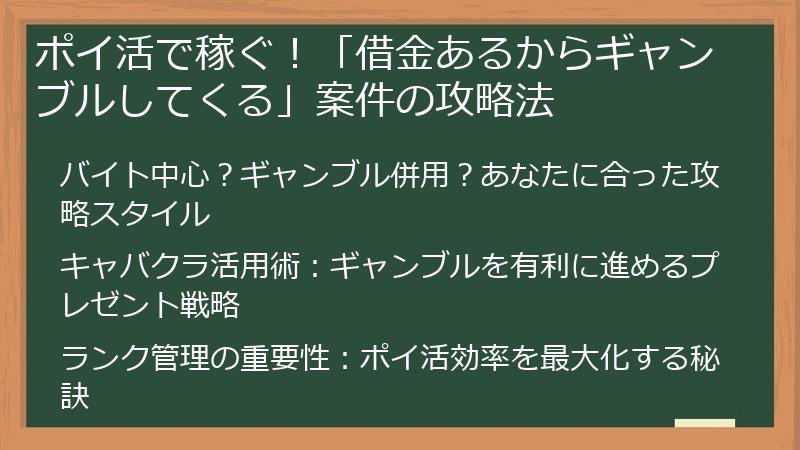 ポイ活で稼ぐ！「借金あるからギャンブルしてくる」案件の攻略法

バイト中心？ギャンブル併用？あなたに合った攻略スタイル

キャバクラ活用術：ギャンブルを有利に進めるプレゼント戦略

ランク管理の重要性：ポイ活効率を最大化する秘訣